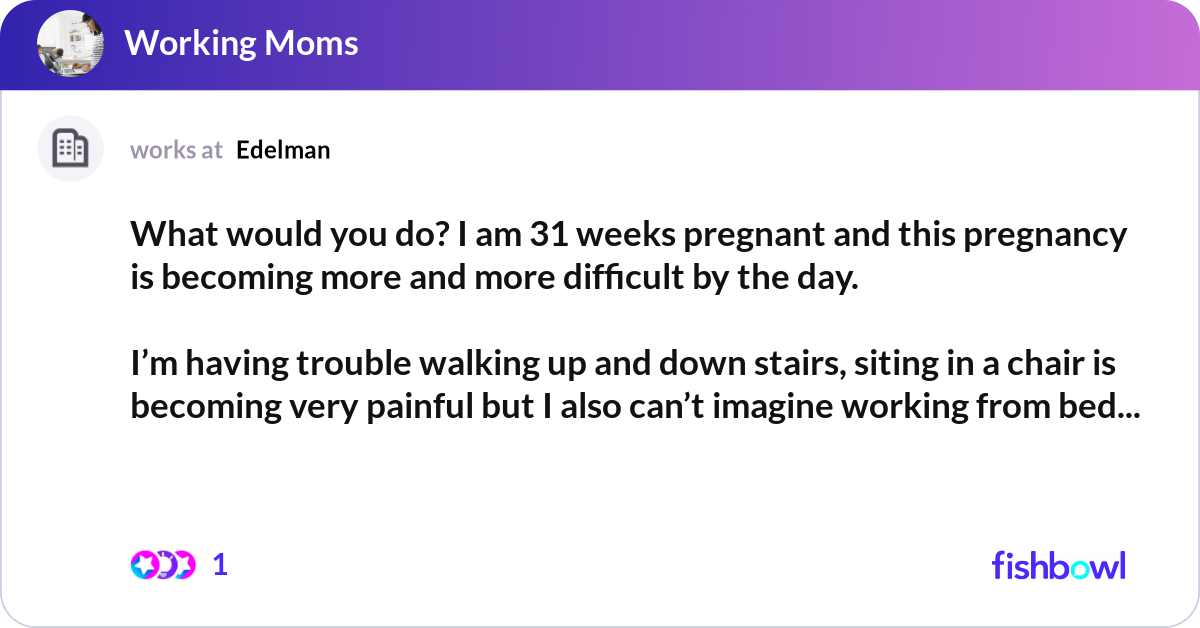 Working Moms

works at Edelman

What would you do? I am 31 weeks pregnant and this pregnancy is becoming more and more difficult by the day.

I'm having trouble walking up and down stairs, siting in a chair is becoming very painful but I also can't imagine working from bed...

1

fishbowl